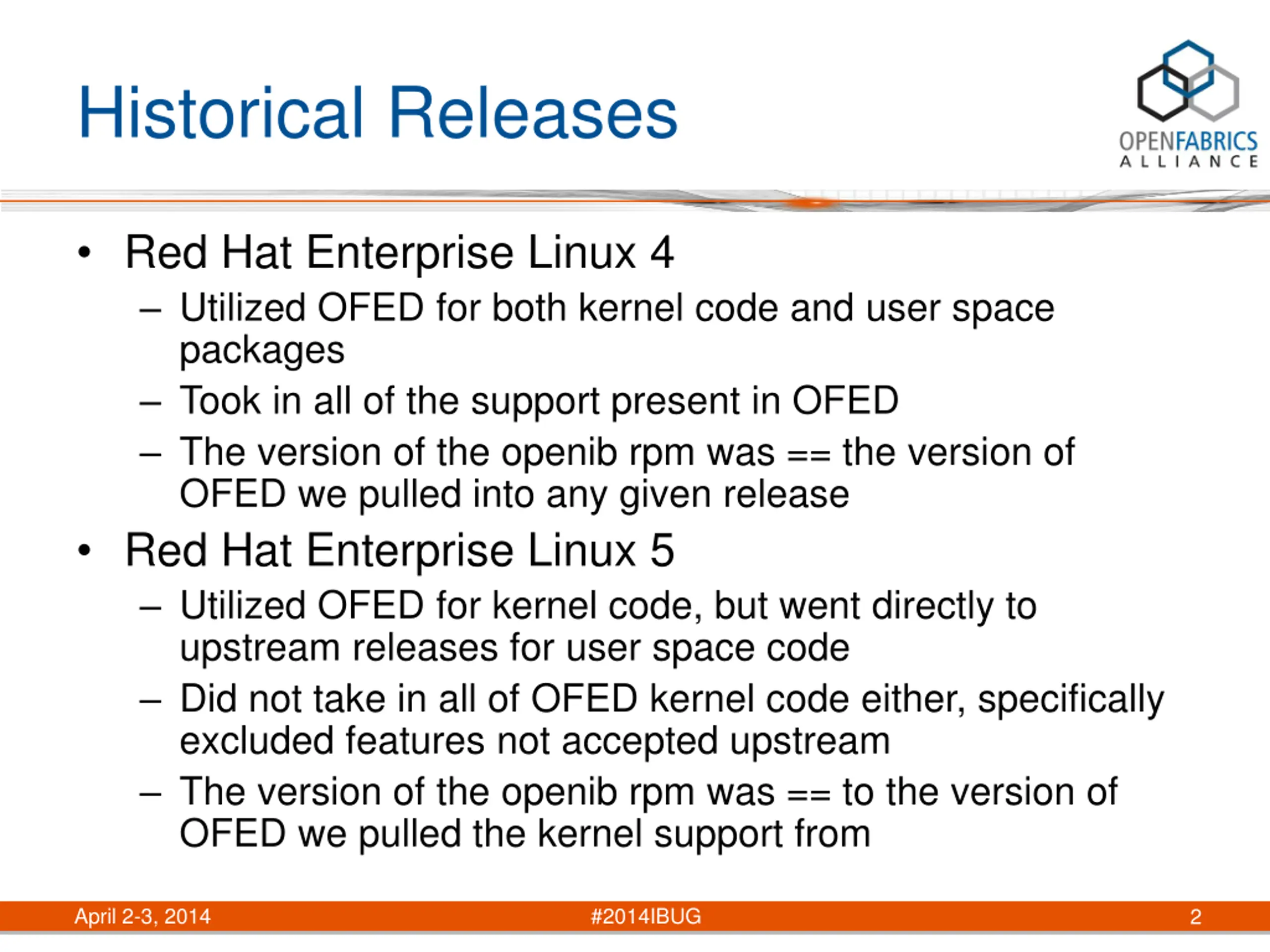 Historical Releases

OPENFABRICS ALLIANCE

• Red Hat Enterprise Linux 4
– Utilized OFED for both kernel code and user space packages
– Took in all of the support present in OFED
– The version of the openib rpm was == the version of OFED we pulled into any given release

• Red Hat Enterprise Linux 5
– Utilized OFED for kernel code, but went directly to upstream releases for user space code
– Did not take in all of OFED kernel code either, specifically excluded features not accepted upstream
– The version of the openib rpm was == to the version of OFED we pulled the kernel support from

April 2-3, 2014 #2014IBUG 2